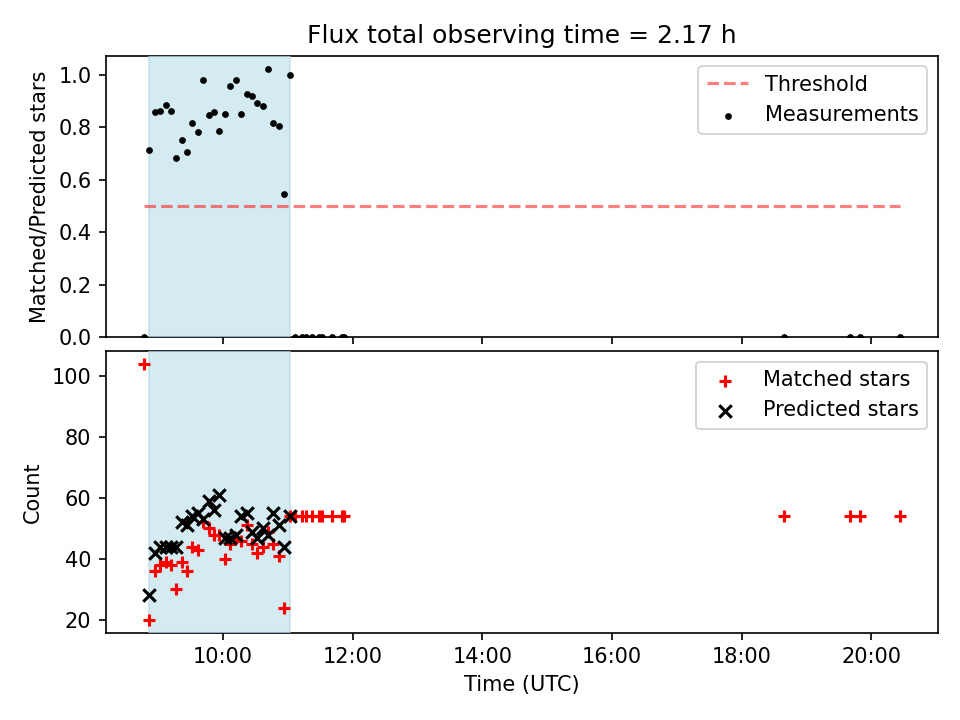 Flux total observing time = 2.17 h

Matched/Predicted stars

1.0
0.8
0.6
0.4
0.2
0.0

Threshold
Measurements

Count

100
80
60
40
20

Matched stars
Predicted stars

10:00
12:00
14:00
16:00
18:00
20:00

Time (UTC)